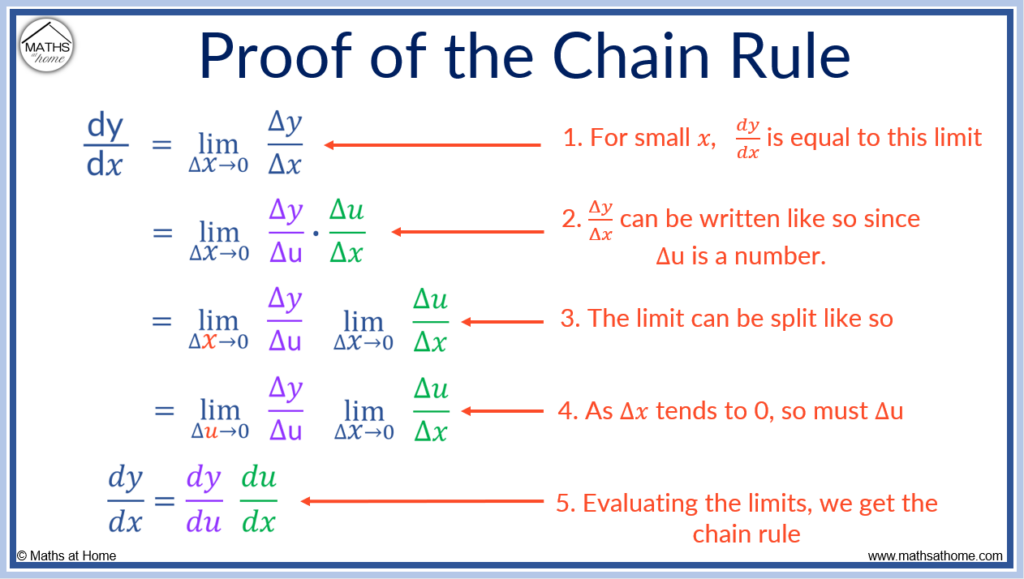 MATHS at home

Proof of the Chain Rule

$\frac{dy}{dx} = \lim_{\Delta x \to 0} \frac{\Delta y}{\Delta x}$

1. For small $x$, $\frac{dy}{dx}$ is equal to this limit

$= \lim_{\Delta x \to 0} \frac{\Delta y}{\Delta u} \cdot \frac{\Delta u}{\Delta x}$

2. $\frac{\Delta y}{\Delta x}$ can be written like so since $\Delta u$ is a number.

$= \lim_{\Delta x \to 0} \frac{\Delta y}{\Delta u} \lim_{\Delta x \to 0} \frac{\Delta u}{\Delta x}$

3. The limit can be split like so

$= \lim_{\Delta u \to 0} \frac{\Delta y}{\Delta u} \lim_{\Delta x \to 0} \frac{\Delta u}{\Delta x}$

4. As $\Delta x$ tends to 0, so must $\Delta u$

$\frac{dy}{dx} = \frac{dy}{du} \frac{du}{dx}$

5. Evaluating the limits, we get the chain rule

© Maths at Home

www.mathsathome.com